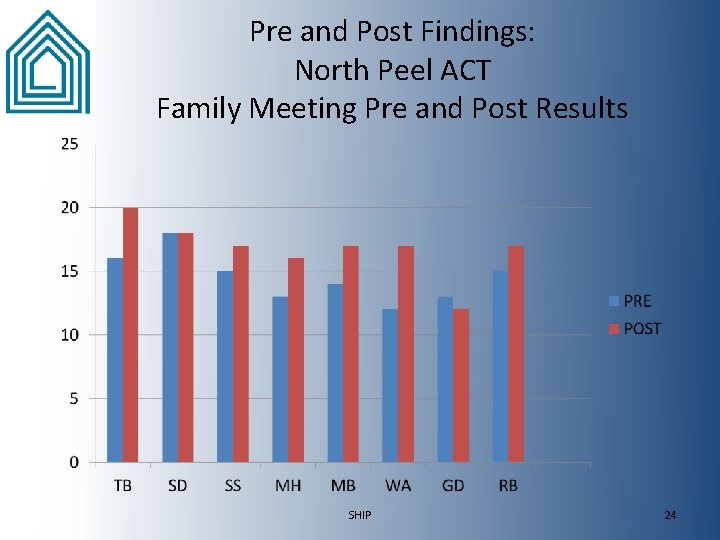 Pre and Post Findings:
North Peel ACT
Family Meeting Pre and Post Results

25
20
15
10
5
0

TB SD SS MH MB WA GD RB

PRE
POST

SHIP

24